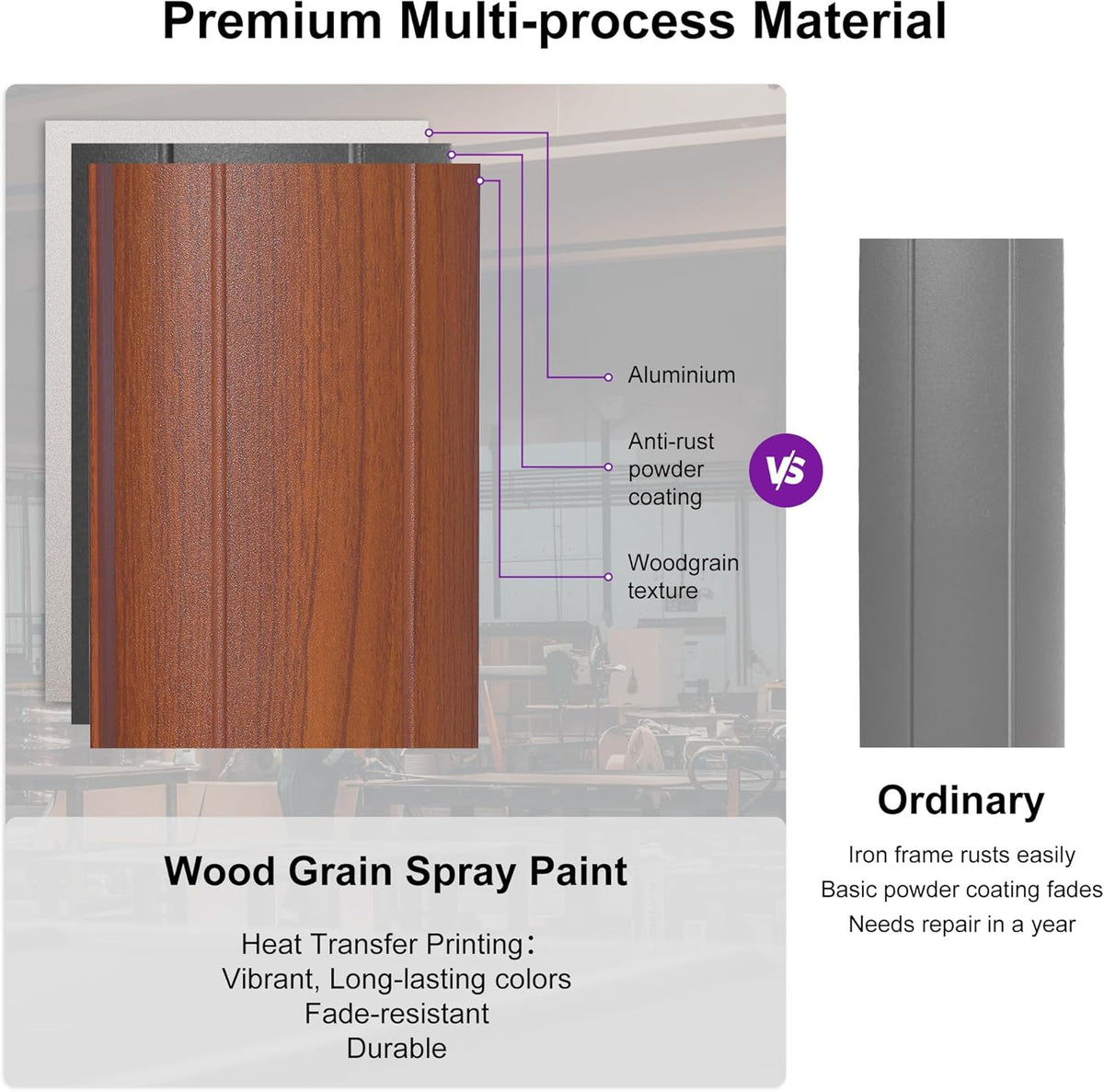 Premium Multi-process Material

Aluminium

Anti-rust
powder
coating

Woodgrain
texture

VS

Wood Grain Spray Paint

Heat Transfer Printing：
Vibrant, Long-lasting colors
Fade-resistant
Durable

Ordinary

Iron frame rusts easily
Basic powder coating fades
Needs repair in a year